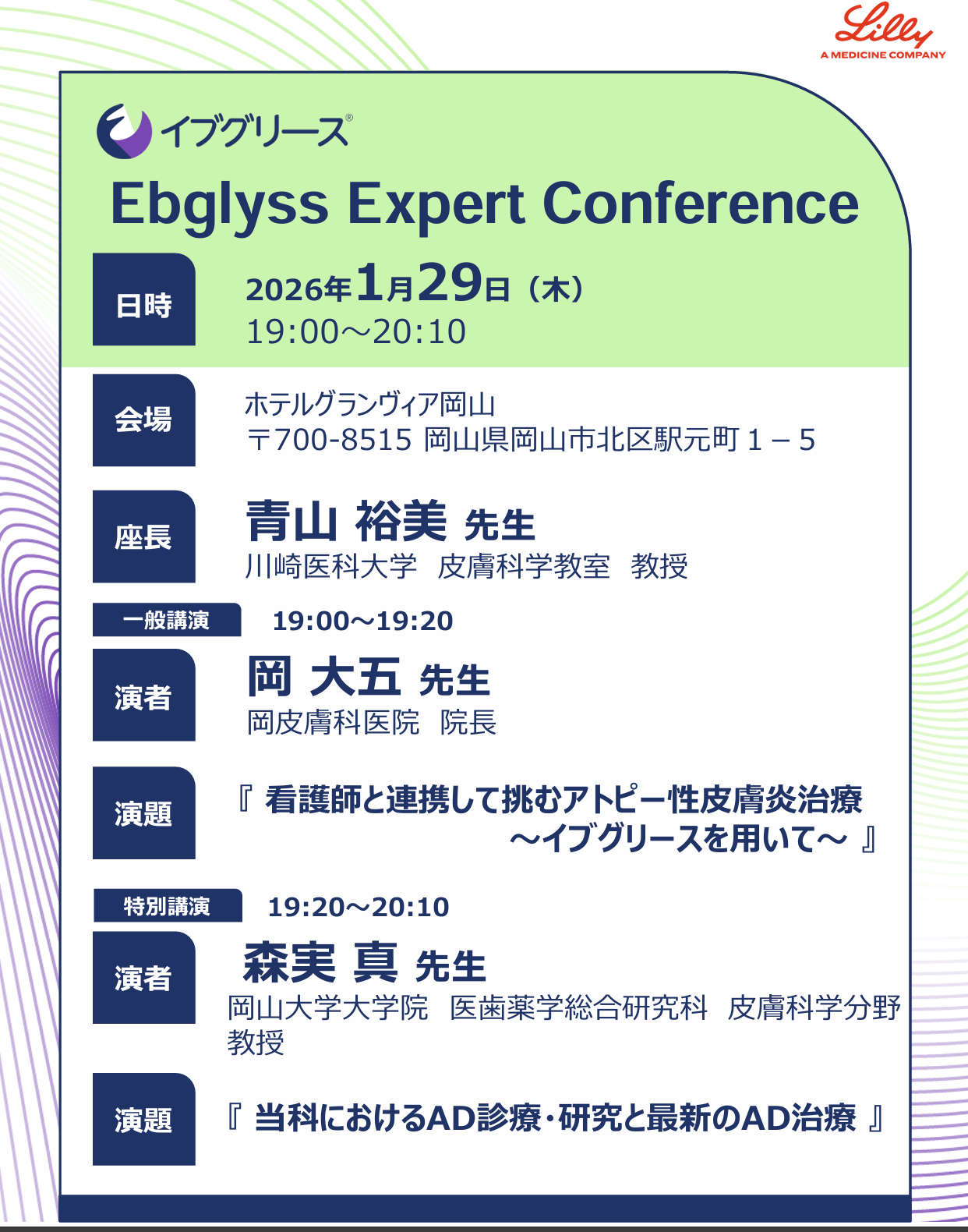 Lilly
A MEDICINE COMPANY

イブグリース®

Ebglyss Expert Conference

日時

2026年1月29日（木）
19:00～20:10

会場

ホテルグランヴィア岡山
〒700-8515 岡山県岡山市北区駅元町１－５

座長

青山 裕美 先生
川崎医科大学　皮膚科学教室　教授

一般講演　19:00～19:20

演者

岡 大五 先生
岡皮膚科医院　院長

演題

『 看護師と連携して挑むアトピー性皮膚炎治療
～イブグリースを用いて～ 』

特別講演　19:20～20:10

演者

森実 真 先生
岡山大学大学院　医歯薬学総合研究科　皮膚科学分野
教授

演題

『 当科におけるAD診療･研究と最新のAD治療 』